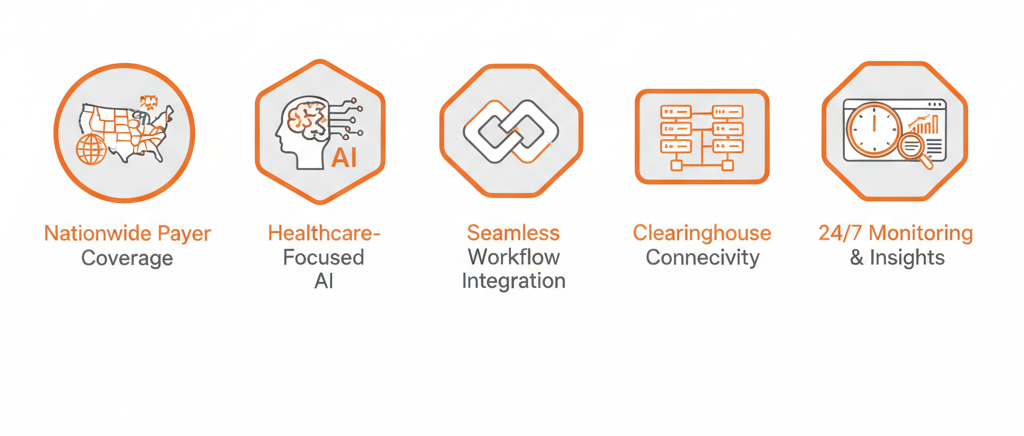 AI

Nationwide Payer Coverage

Healthcare-Focused AI

Seamless Workflow Integration

Clearinghouse Connecivity

24/7 Monitoring & Insights